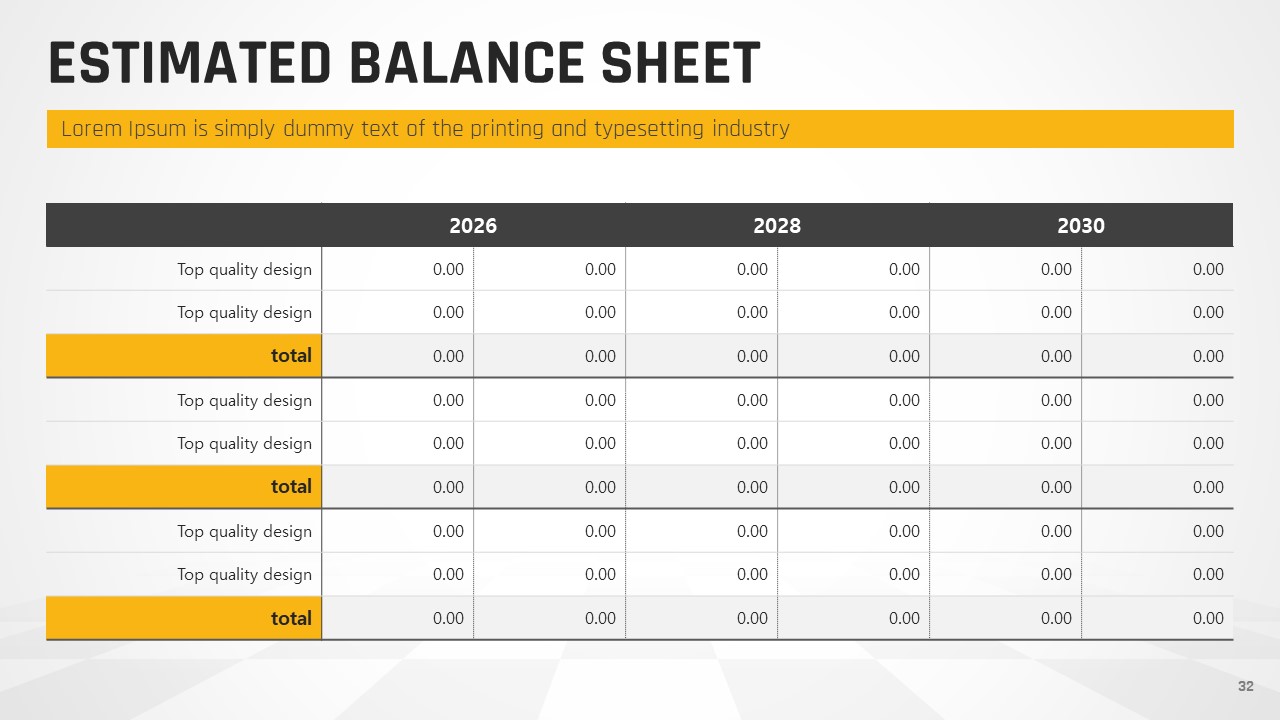 ESTIMATED BALANCE SHEET

Lorem Ipsum is simply dummy text of the printing and typesetting industry

| | 2026 | | 2028 | | 2030 | |
|---|---|---|---|---|---|---|
| Top quality design | 0.00 | 0.00 | 0.00 | 0.00 | 0.00 | 0.00 |
| Top quality design | 0.00 | 0.00 | 0.00 | 0.00 | 0.00 | 0.00 |
| total | 0.00 | 0.00 | 0.00 | 0.00 | 0.00 | 0.00 |
| Top quality design | 0.00 | 0.00 | 0.00 | 0.00 | 0.00 | 0.00 |
| Top quality design | 0.00 | 0.00 | 0.00 | 0.00 | 0.00 | 0.00 |
| total | 0.00 | 0.00 | 0.00 | 0.00 | 0.00 | 0.00 |
| Top quality design | 0.00 | 0.00 | 0.00 | 0.00 | 0.00 | 0.00 |
| Top quality design | 0.00 | 0.00 | 0.00 | 0.00 | 0.00 | 0.00 |
| total | 0.00 | 0.00 | 0.00 | 0.00 | 0.00 | 0.00 |

32